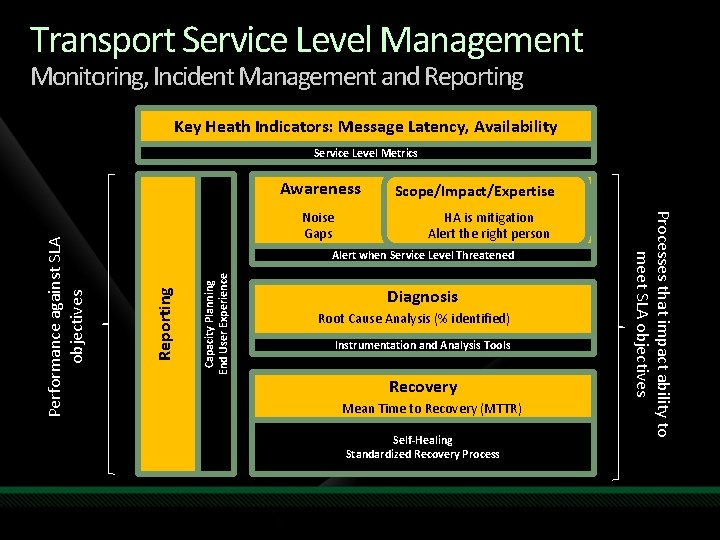 Transport Service Level Management
Monitoring, Incident Management and Reporting

Key Heath Indicators: Message Latency, Availability
Service Level Metrics

Performance against SLA objectives

Reporting

Capacity Planning
End User Experience

Awareness
Noise
Gaps

Scope/Impact/Expertise
HA is mitigation
Alert the right person

Alert when Service Level Threatened

Diagnosis
Root Cause Analysis (% identified)
Instrumentation and Analysis Tools

Recovery
Mean Time to Recovery (MTTR)
Self-Healing
Standardized Recovery Process

Processes that impact ability to meet SLA objectives